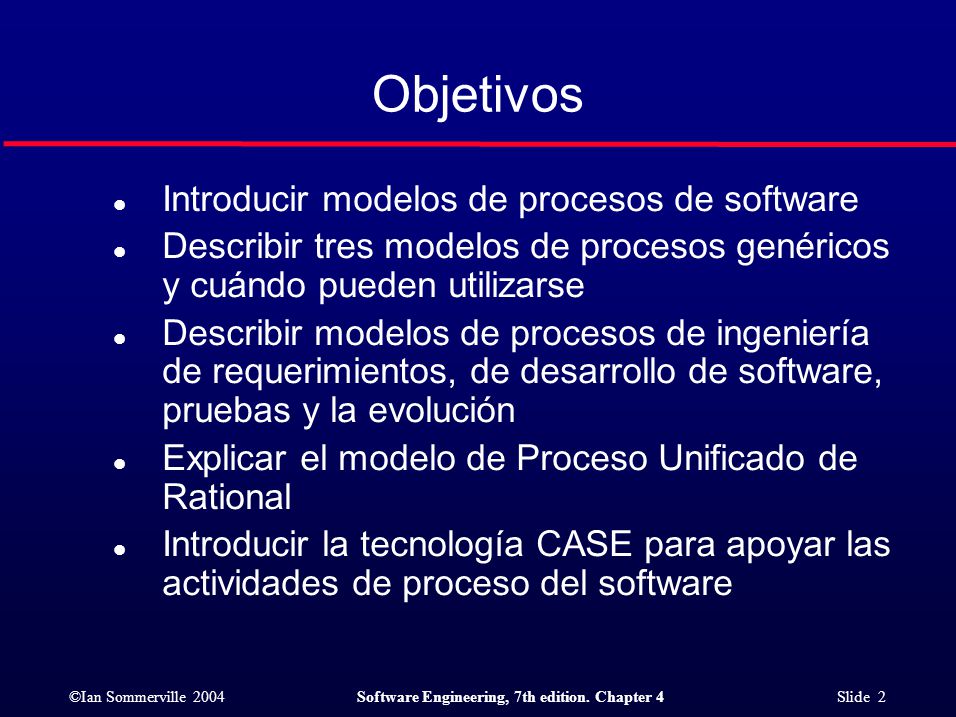 Objetivos

- Introducir modelos de procesos de software
- Describir tres modelos de procesos genéricos y cuándo pueden utilizarse
- Describir modelos de procesos de ingeniería de requerimientos, de desarrollo de software, pruebas y la evolución
- Explicar el modelo de Proceso Unificado de Rational
- Introducir la tecnología CASE para apoyar las actividades de proceso del software

©Ian Sommerville 2004 Software Engineering, 7th edition. Chapter 4 Slide 2